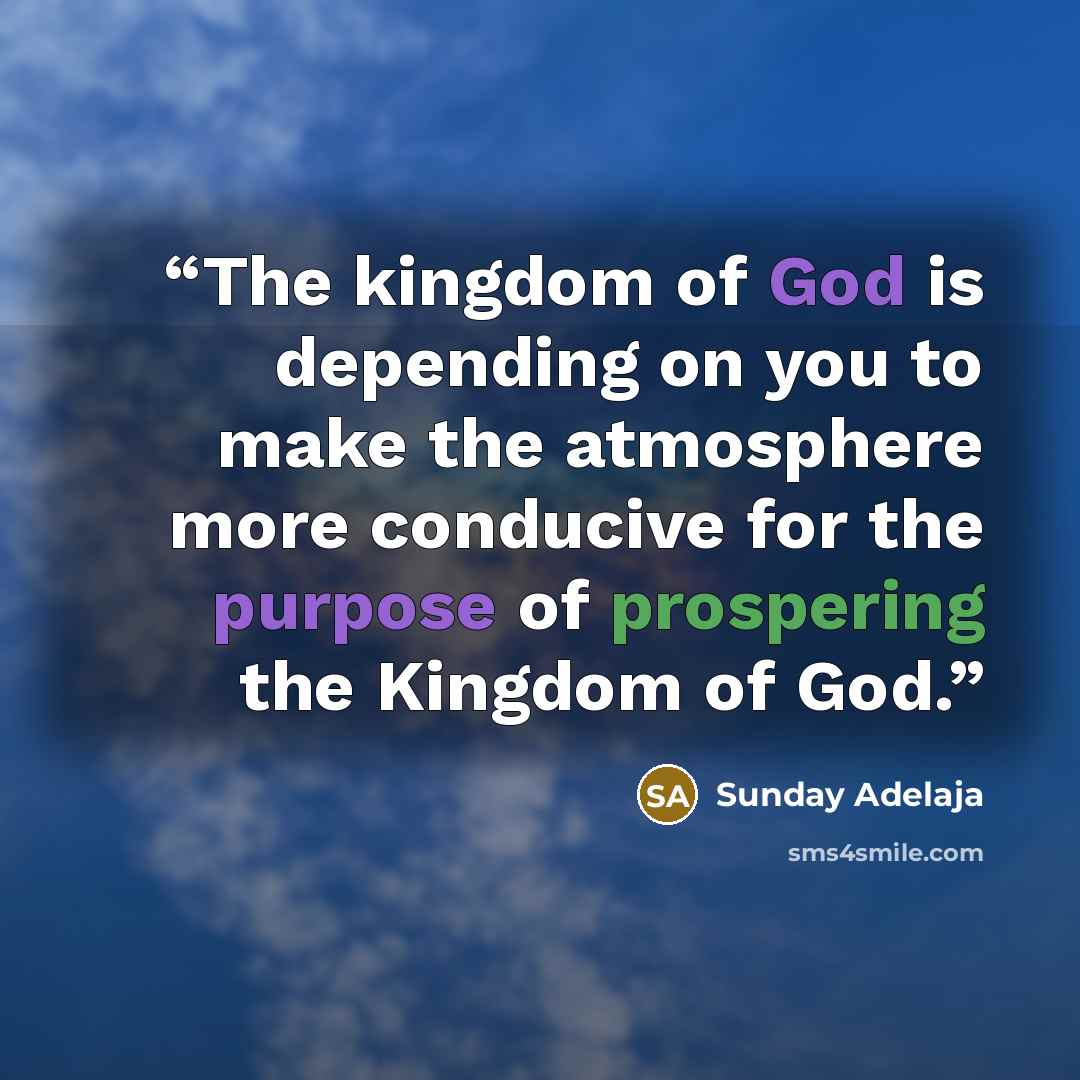 "The kingdom of God is depending on you to make the atmosphere more conducive for the purpose of prospering the Kingdom of God."

SA Sunday Adelaja

sms4smile.com